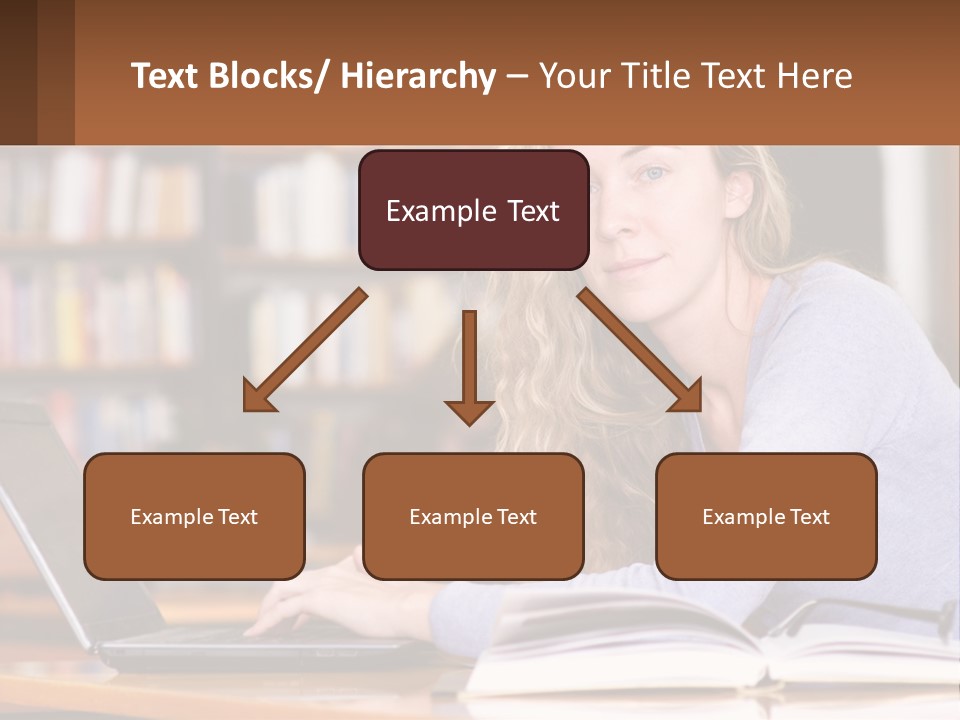 Text Blocks/ Hierarchy – Your Title Text Here

Example Text

Example Text

Example Text

Example Text